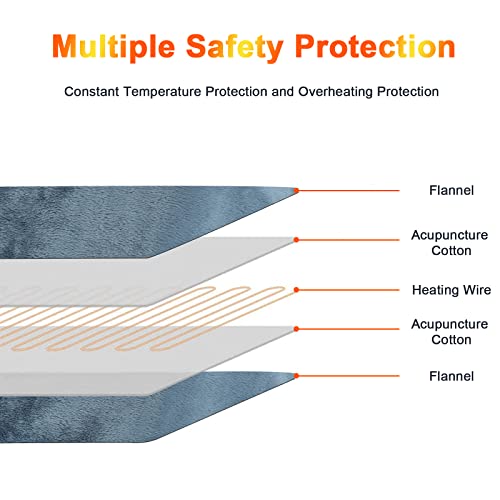 Multiple Safety Protection

Constant Temperature Protection and Overheating Protection

Flannel

Acupuncture Cotton

Heating Wire

Acupuncture Cotton

Flannel